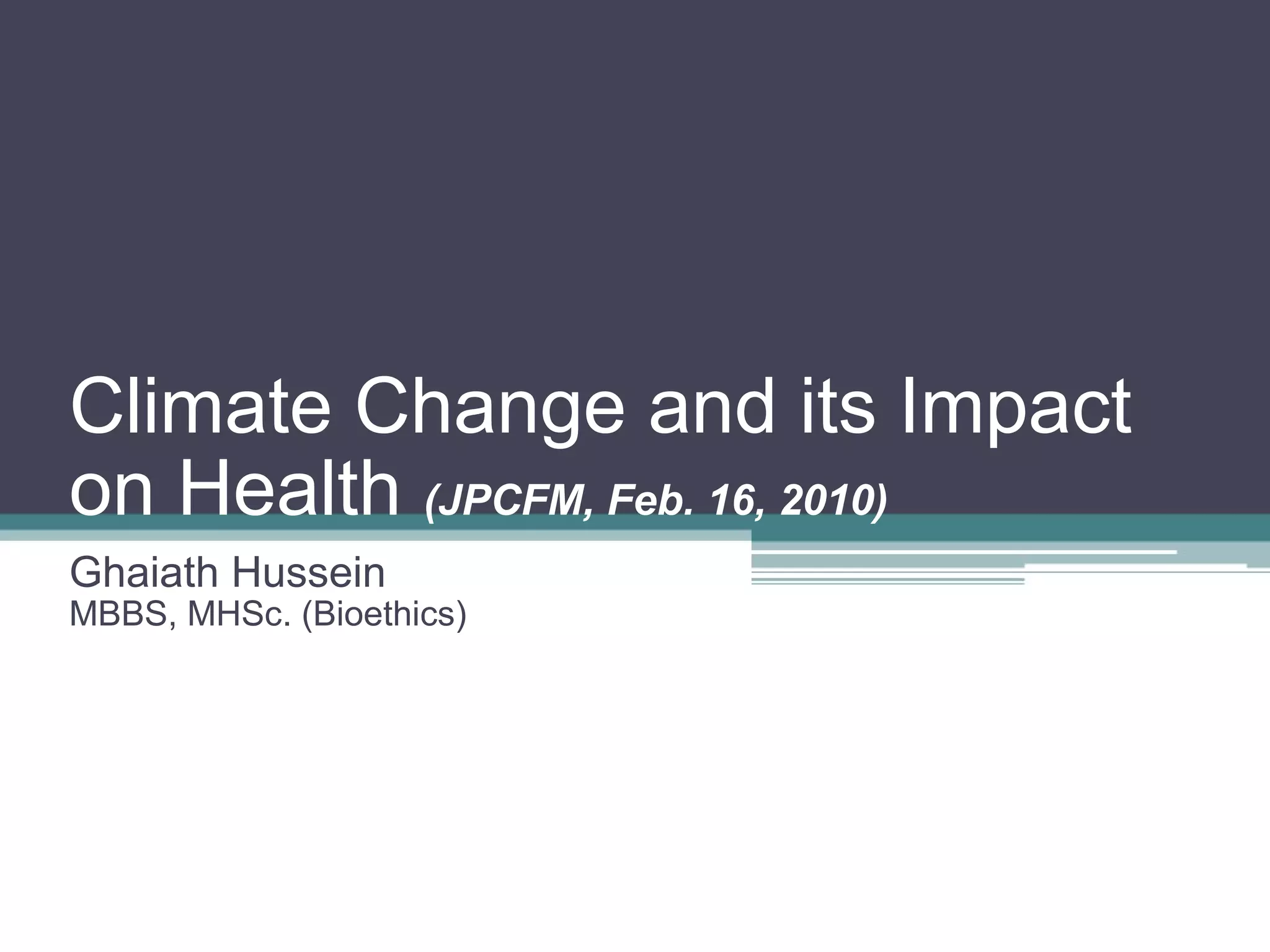 Climate Change and its Impact on Health (JPCFM, Feb. 16, 2010)

Ghaiath Hussein
MBBS, MHSc. (Bioethics)